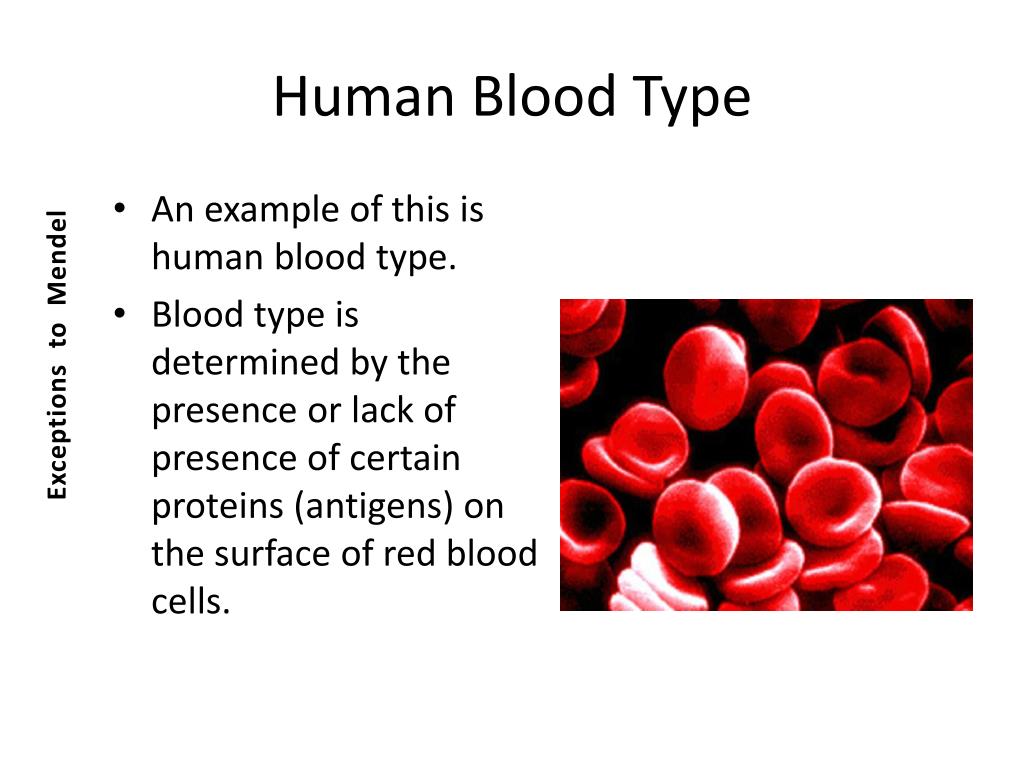 Human Blood Type

Exceptions to Mendel

• An example of this is human blood type.
• Blood type is determined by the presence or lack of presence of certain proteins (antigens) on the surface of red blood cells.